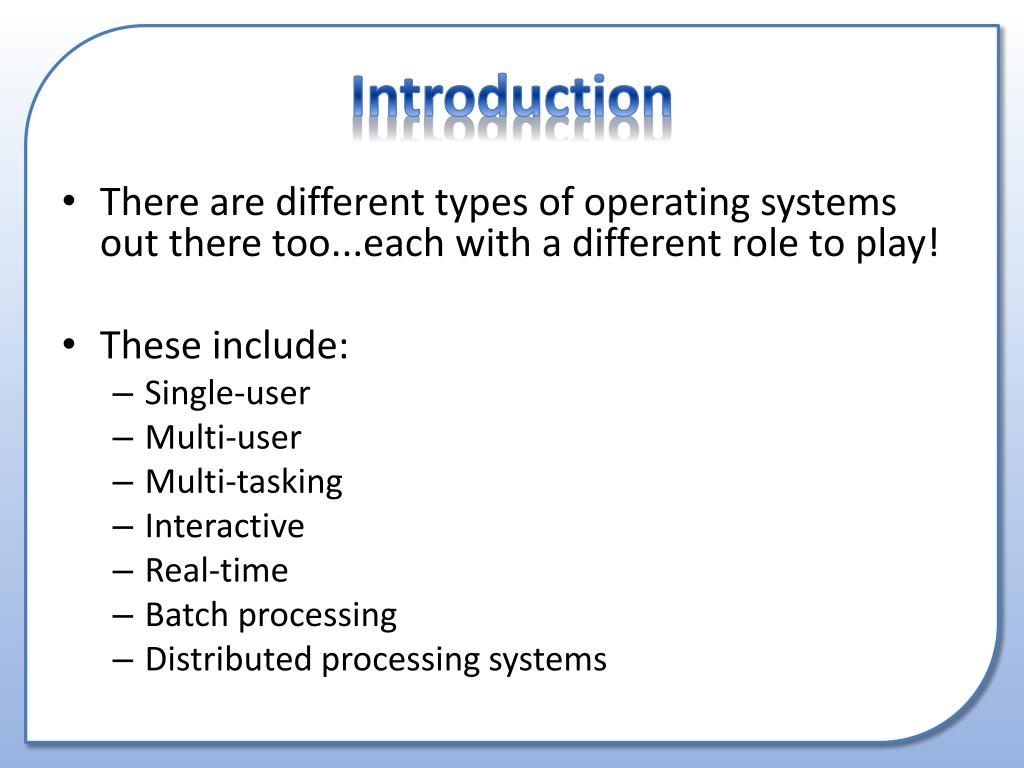 Introduction

• There are different types of operating systems out there too...each with a different role to play!

• These include:
– Single-user
– Multi-user
– Multi-tasking
– Interactive
– Real-time
– Batch processing
– Distributed processing systems